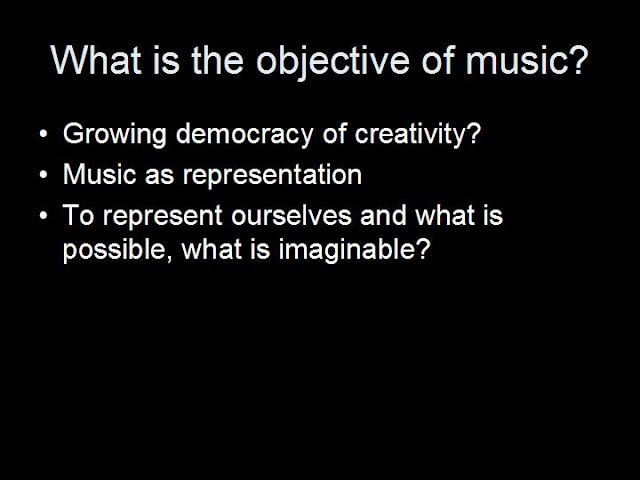 What is the objective of music?

• Growing democracy of creativity?
• Music as representation
• To represent ourselves and what is possible, what is imaginable?